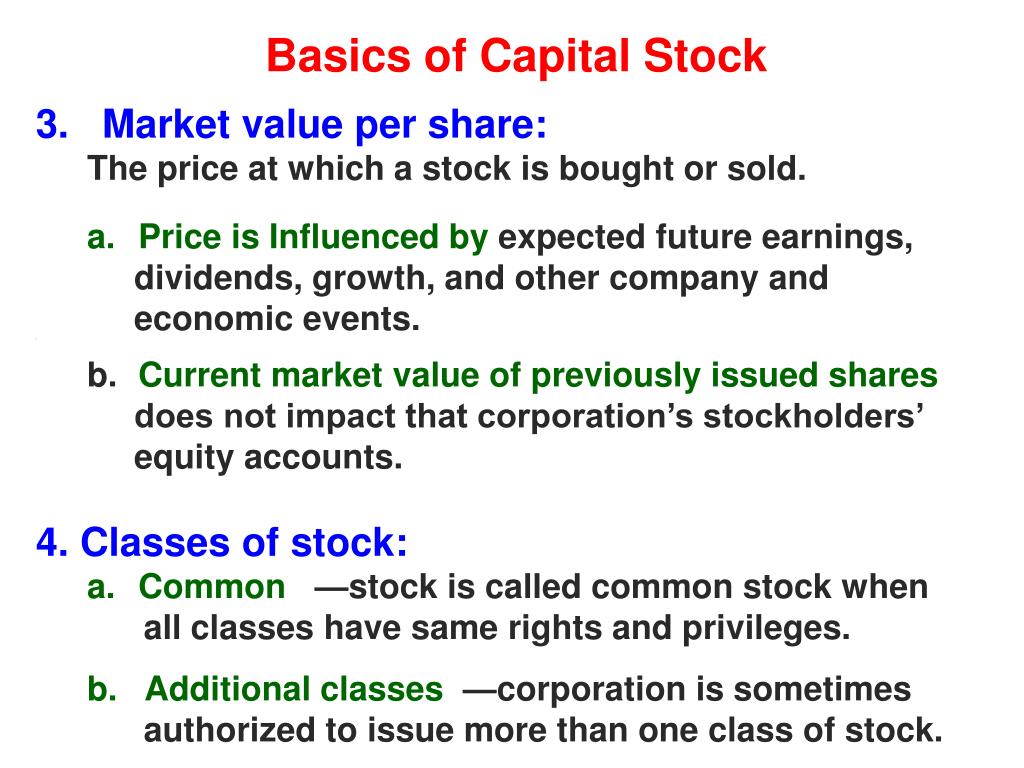 Basics of Capital Stock

3. Market value per share:
The price at which a stock is bought or sold.

a. Price is Influenced by expected future earnings, dividends, growth, and other company and economic events.

b. Current market value of previously issued shares does not impact that corporation's stockholders' equity accounts.

4. Classes of stock:
a. Common —stock is called common stock when all classes have same rights and privileges.

b. Additional classes —corporation is sometimes authorized to issue more than one class of stock.